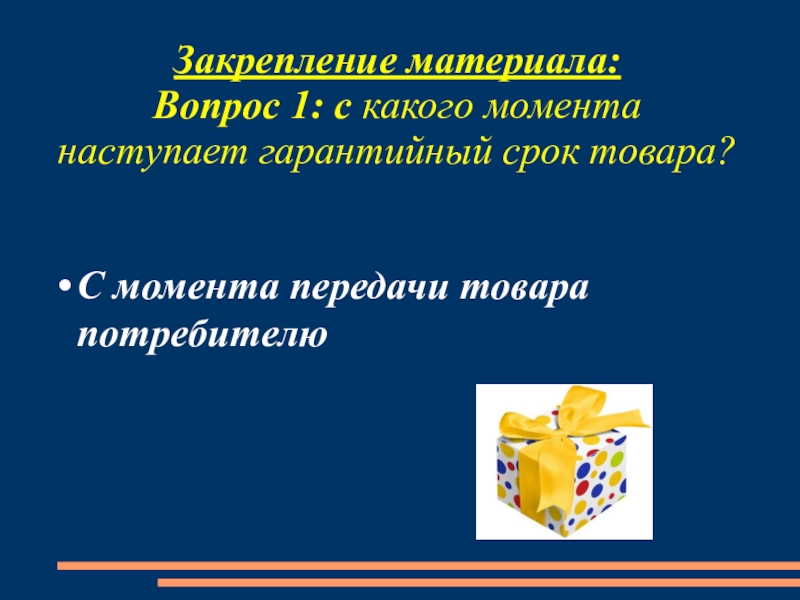 Закрепление материала:
Вопрос 1: с какого момента наступает гарантийный срок товара?

• С момента передачи товара потребителю